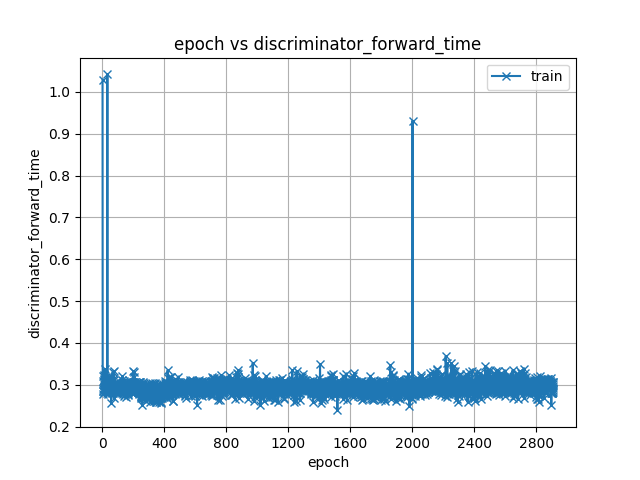 epoch vs discriminator_forward_time

train

discriminator_forward_time

1.0
0.9
0.8
0.7
0.6
0.5
0.4
0.3
0.2

0
400
800
1200
1600
2000
2400
2800

epoch